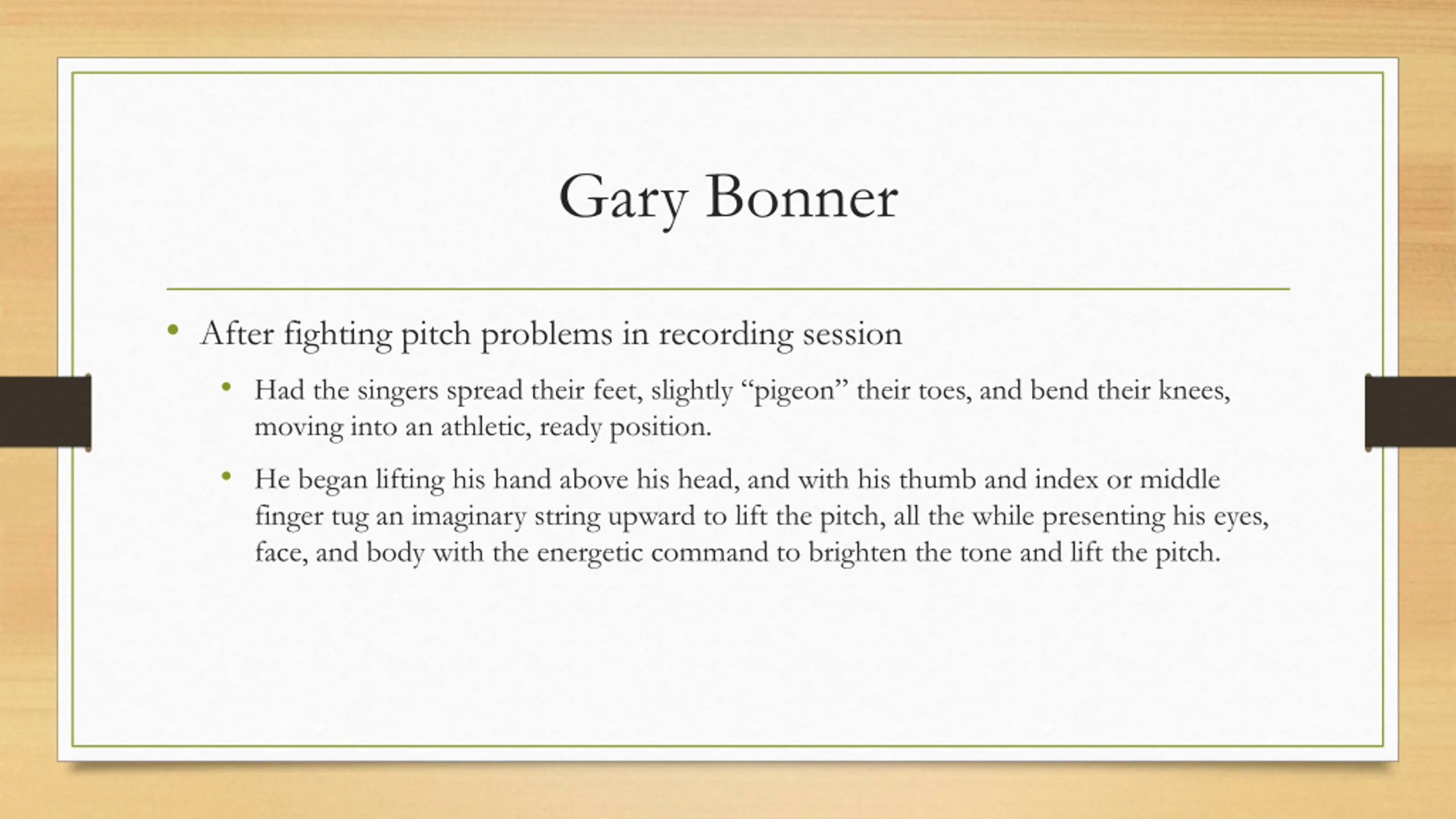 Gary Bonner

• After fighting pitch problems in recording session
  • Had the singers spread their feet, slightly “pigeon” their toes, and bend their knees, moving into an athletic, ready position.
  • He began lifting his hand above his head, and with his thumb and index or middle finger tug an imaginary string upward to lift the pitch, all the while presenting his eyes, face, and body with the energetic command to brighten the tone and lift the pitch.